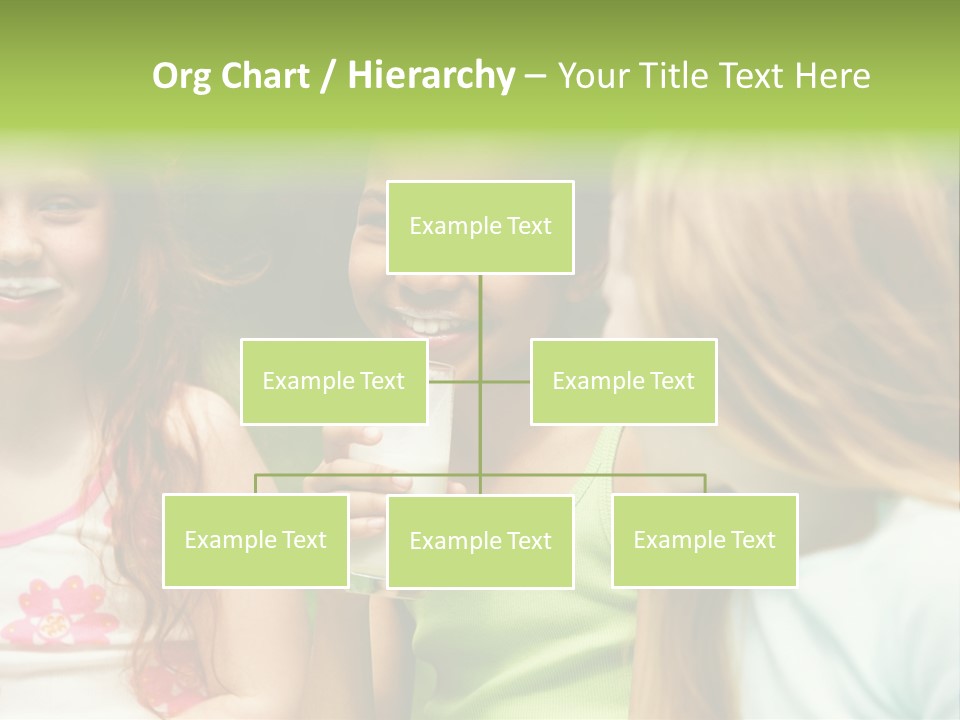 Org Chart / Hierarchy – Your Title Text Here

Example Text

Example Text

Example Text

Example Text

Example Text

Example Text